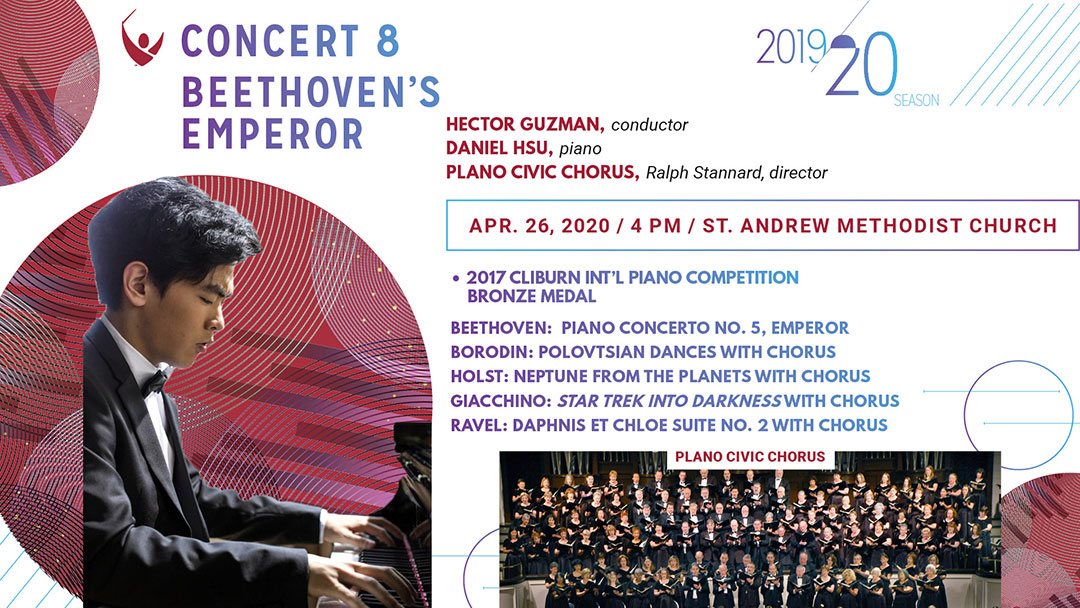 CONCERT 8
BEETHOVEN'S EMPEROR

2019 20 SEASON

HECTOR GUZMAN, conductor
DANIEL HSU, piano
PLANO CIVIC CHORUS, Ralph Stannard, director

APR. 26, 2020 / 4 PM / ST. ANDREW METHODIST CHURCH

• 2017 CLIBURN INT'L PIANO COMPETITION BRONZE MEDAL

BEETHOVEN: PIANO CONCERTO NO. 5, EMPEROR
BORODIN: POLOVTSIAN DANCES WITH CHORUS
HOLST: NEPTUNE FROM THE PLANETS WITH CHORUS
GIACCHINO: STAR TREK INTO DARKNESS WITH CHORUS
RAVEL: DAPHNIS ET CHLOE SUITE NO. 2 WITH CHORUS

PLANO CIVIC CHORUS